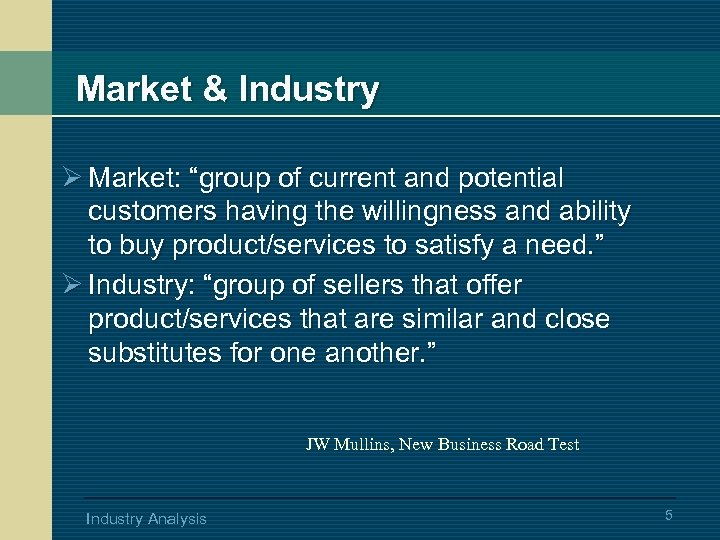 Market & Industry

➢ Market: “group of current and potential customers having the willingness and ability to buy product/services to satisfy a need.”

➢ Industry: “group of sellers that offer product/services that are similar and close substitutes for one another.”

JW Mullins, New Business Road Test

Industry Analysis

5